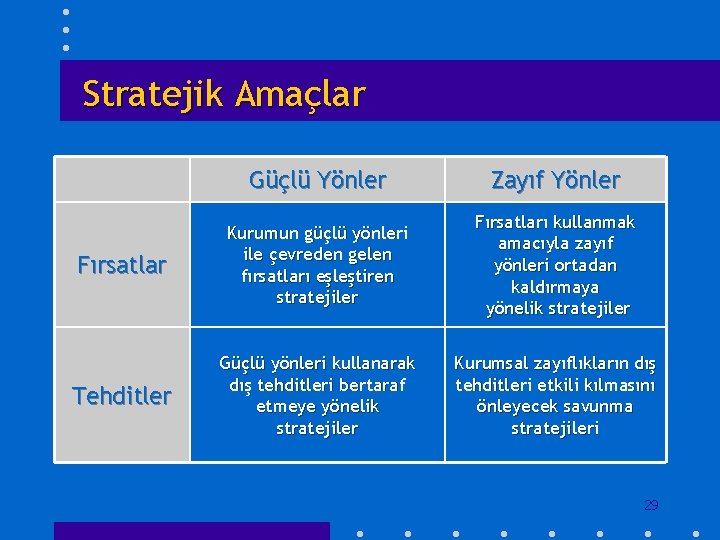 Stratejik Amaçlar

| | Güçlü Yönler | Zayıf Yönler |
|---|---|---|
| Fırsatlar | Kurumun güçlü yönleri ile çevreden gelen fırsatları eşleştiren stratejiler | Fırsatları kullanmak amacıyla zayıf yönleri ortadan kaldırmaya yönelik stratejiler |
| Tehditler | Güçlü yönleri kullanarak dış tehditleri bertaraf etmeye yönelik stratejiler | Kurumsal zayıflıkların dış tehditleri etkili kılmasını önleyecek savunma stratejileri |

29